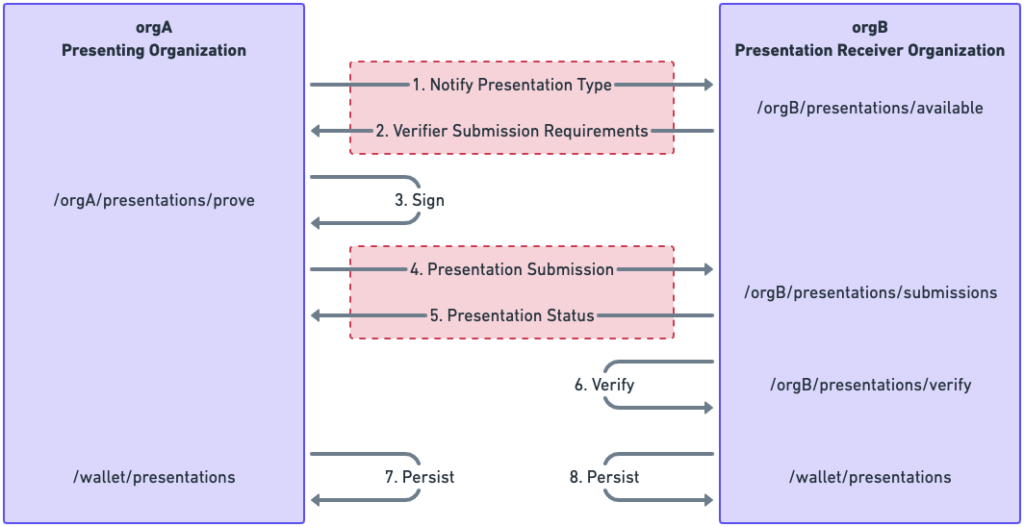 orgA
Presenting Organization

/orgA/presentations/prove

/wallet/presentations

1. Notify Presentation Type

2. Verifier Submission Requirements

3. Sign

4. Presentation Submission

5. Presentation Status

6. Verify

7. Persist

8. Persist

orgB
Presentation Receiver Organization

/orgB/presentations/available

/orgB/presentations/submissions

/orgB/presentations/verify

/wallet/presentations